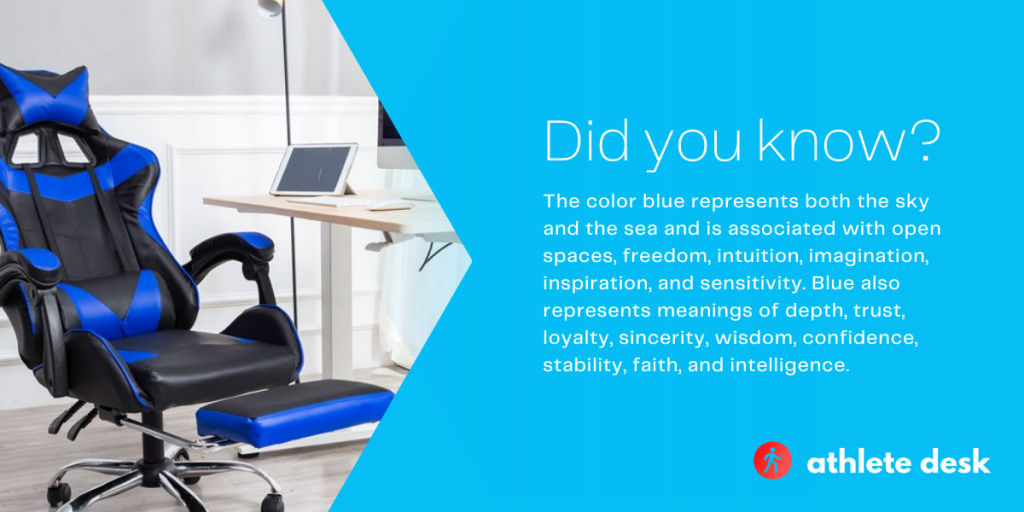 Did you know?

The color blue represents both the sky and the sea and is associated with open spaces, freedom, intuition, imagination, inspiration, and sensitivity. Blue also represents meanings of depth, trust, loyalty, sincerity, wisdom, confidence, stability, faith, and intelligence.

athlete desk